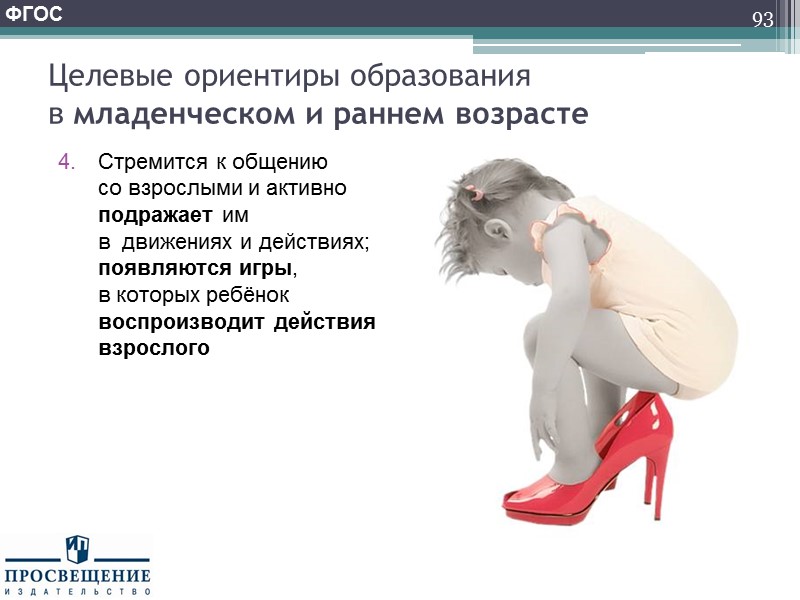 ФГОС

93

Целевые ориентиры образования в младенческом и раннем возрасте

4. Стремится к общению со взрослыми и активно подражает им в движениях и действиях; появляются игры, в которых ребёнок воспроизводит действия взрослого

ПРОСВЕЩЕНИЕ
ИЗДАТЕЛЬСТВО